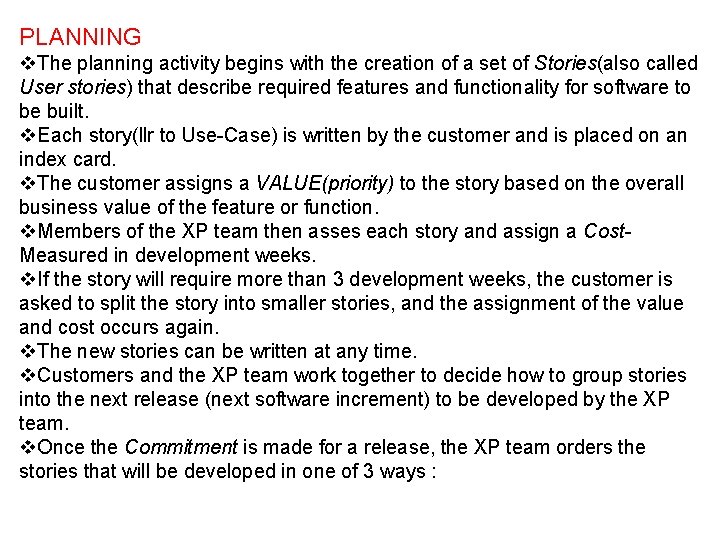 PLANNING

❖The planning activity begins with the creation of a set of Stories(also called User stories) that describe required features and functionality for software to be built.

❖Each story(llr to Use-Case) is written by the customer and is placed on an index card.

❖The customer assigns a VALUE(priority) to the story based on the overall business value of the feature or function.

❖Members of the XP team then asses each story and assign a Cost-Measured in development weeks.

❖If the story will require more than 3 development weeks, the customer is asked to split the story into smaller stories, and the assignment of the value and cost occurs again.

❖The new stories can be written at any time.

❖Customers and the XP team work together to decide how to group stories into the next release (next software increment) to be developed by the XP team.

❖Once the Commitment is made for a release, the XP team orders the stories that will be developed in one of 3 ways :